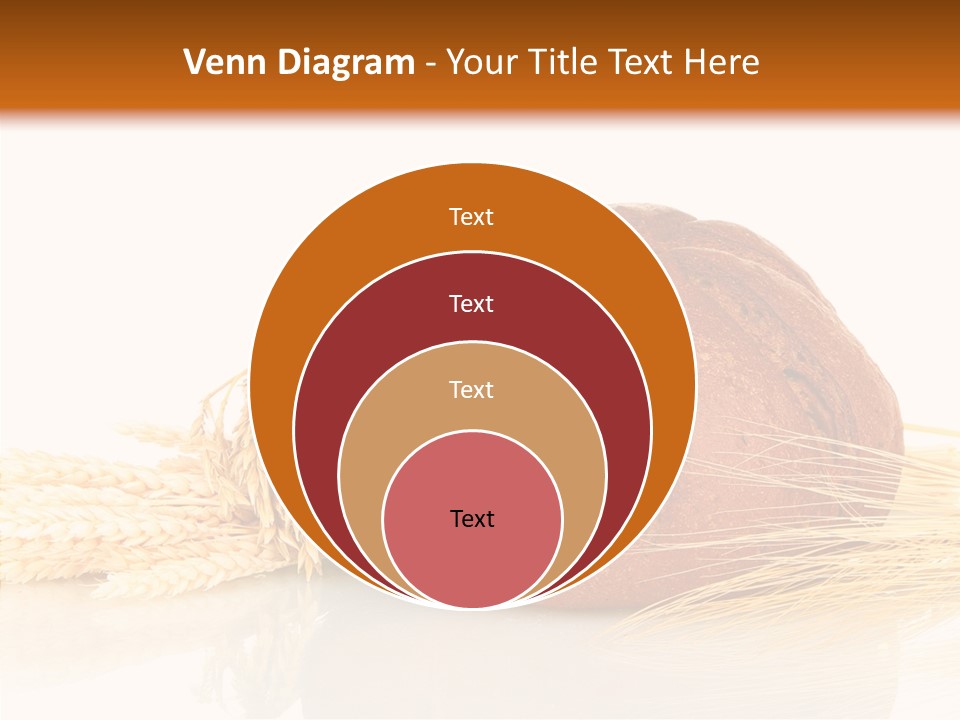 Venn Diagram - Your Title Text Here

Text

Text

Text

Text